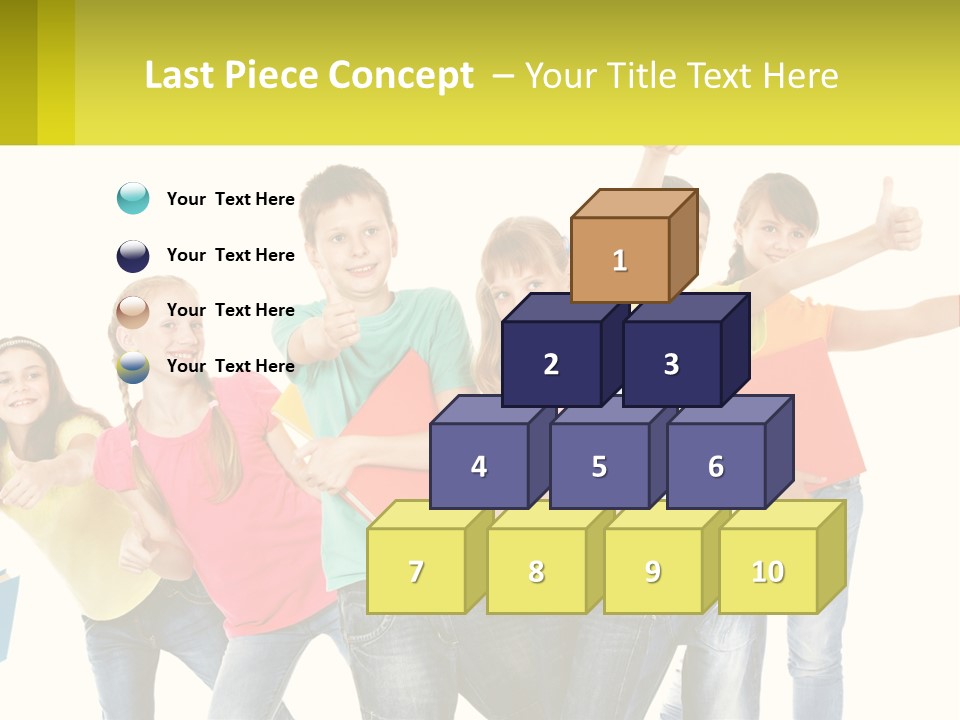 Last Piece Concept – Your Title Text Here

Your Text Here

Your Text Here

Your Text Here

Your Text Here

1

2

3

4

5

6

7

8

9

10